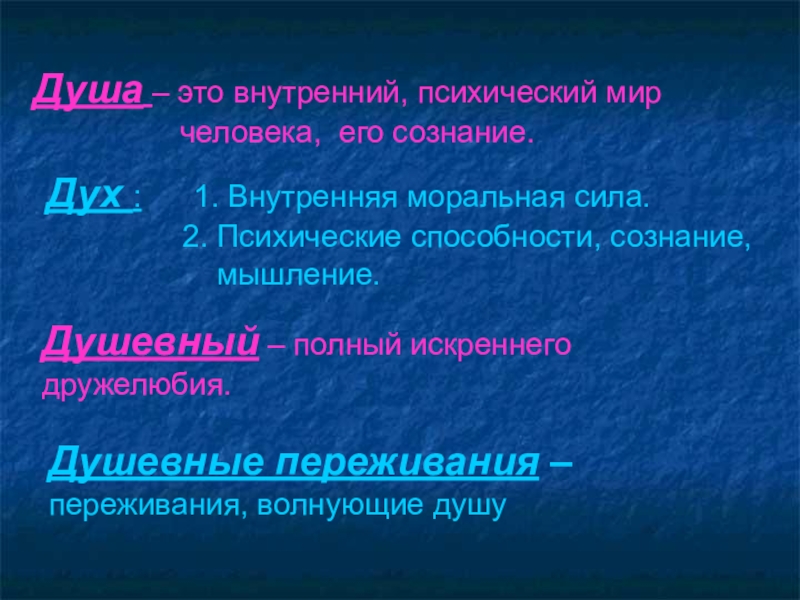 Душа – это внутренний, психический мир человека, его сознание.

Дух : 1. Внутренняя моральная сила.
2. Психические способности, сознание, мышление.

Душевный – полный искреннего дружелюбия.

Душевные переживания – переживания, волнующие душу